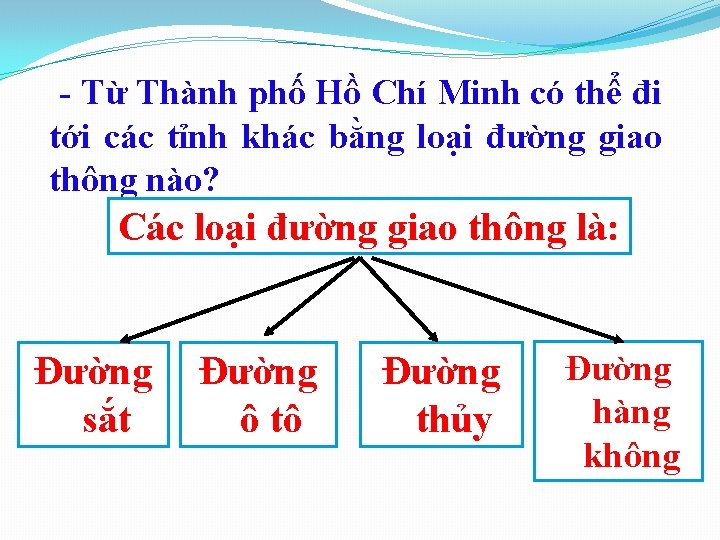 - Từ Thành phố Hồ Chí Minh có thể đi tới các tỉnh khác bằng loại đường giao thông nào?

Các loại đường giao thông là:

Đường sắt

Đường ô tô

Đường thủy

Đường hàng không